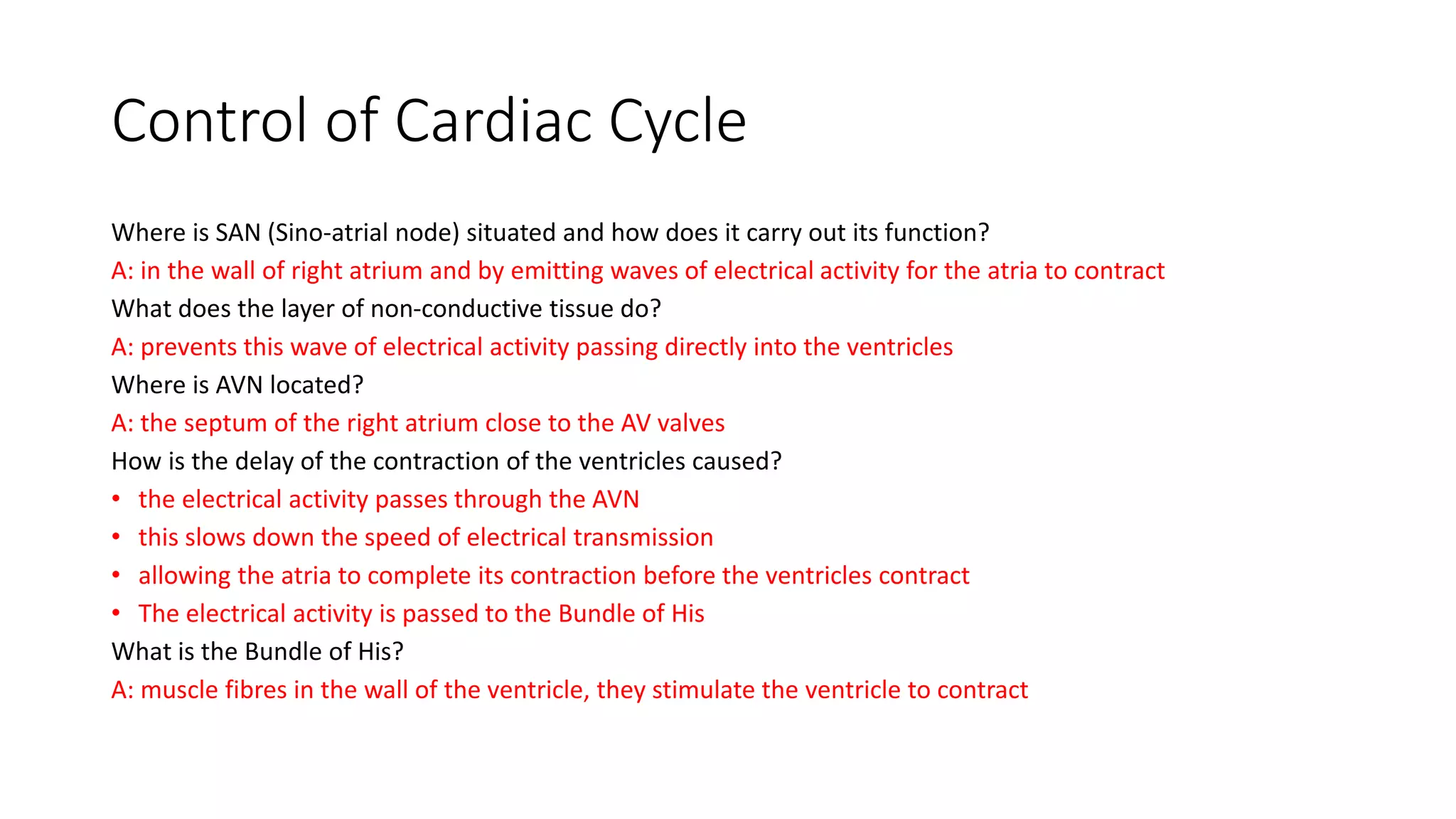 Control of Cardiac Cycle

Where is SAN (Sino-atrial node) situated and how does it carry out its function?
A: in the wall of right atrium and by emitting waves of electrical activity for the atria to contract
What does the layer of non-conductive tissue do?
A: prevents this wave of electrical activity passing directly into the ventricles
Where is AVN located?
A: the septum of the right atrium close to the AV valves
How is the delay of the contraction of the ventricles caused?
• the electrical activity passes through the AVN
• this slows down the speed of electrical transmission
• allowing the atria to complete its contraction before the ventricles contract
• The electrical activity is passed to the Bundle of His
What is the Bundle of His?
A: muscle fibres in the wall of the ventricle, they stimulate the ventricle to contract